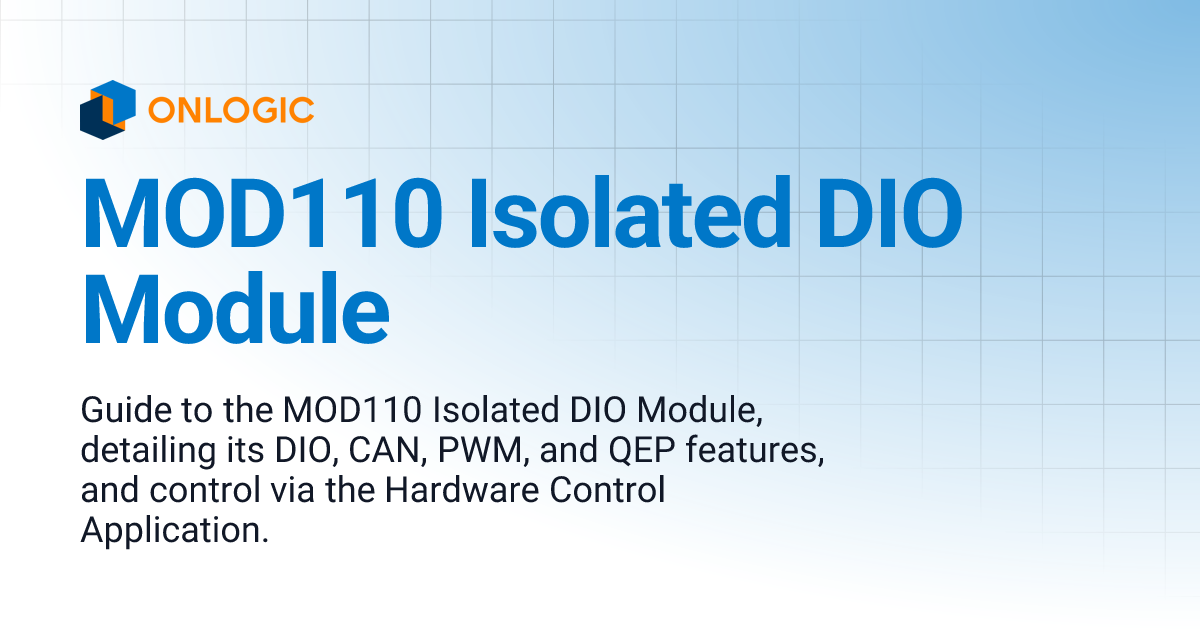 ONLOGIC

MOD110 Isolated DIO Module

Guide to the MOD110 Isolated DIO Module, detailing its DIO, CAN, PWM, and QEP features, and control via the Hardware Control Application.